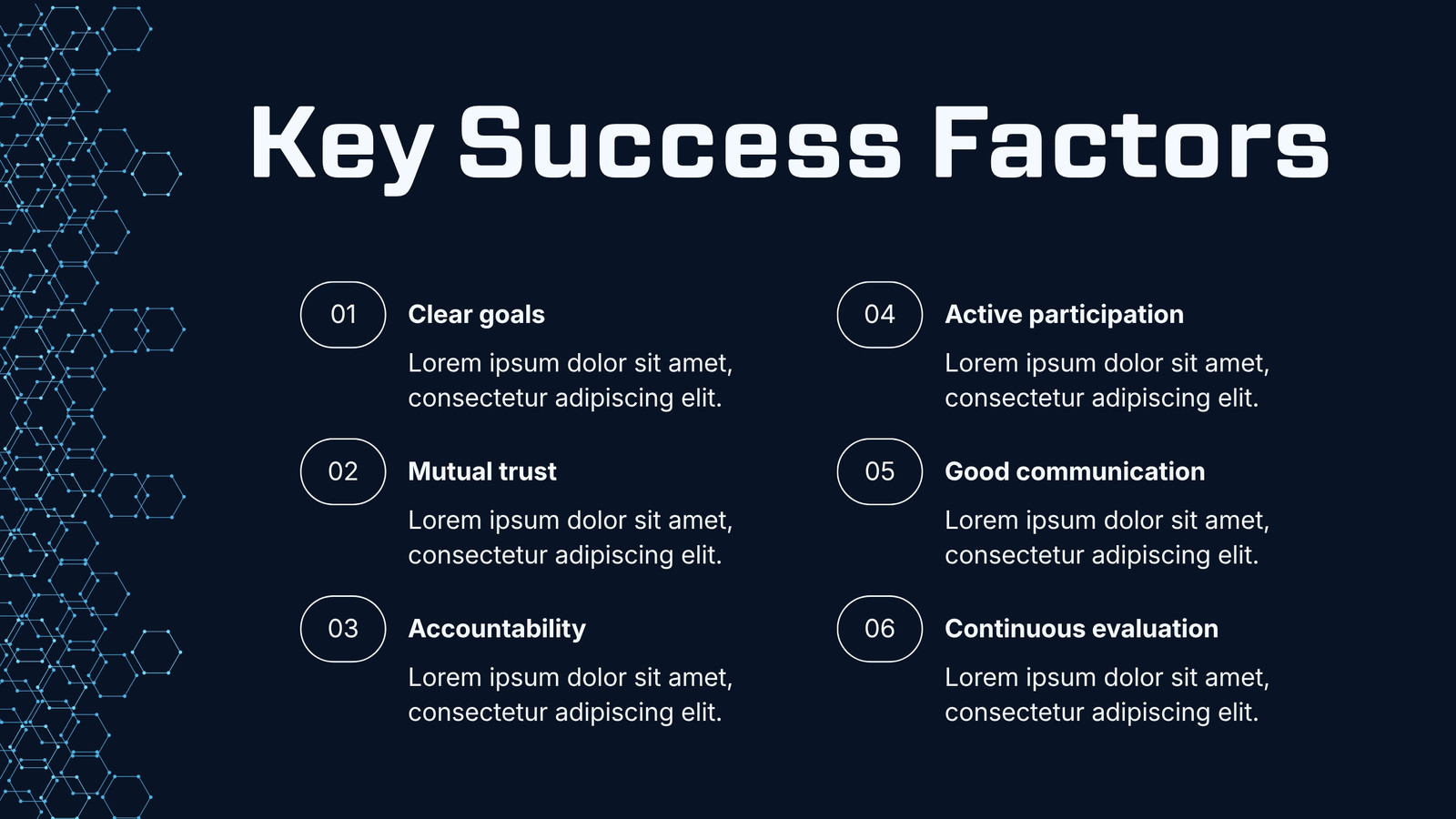 Key Success Factors

01

Clear goals

Lorem ipsum dolor sit amet, consectetur adipiscing elit.

02

Mutual trust

Lorem ipsum dolor sit amet, consectetur adipiscing elit.

03

Accountability

Lorem ipsum dolor sit amet, consectetur adipiscing elit.

04

Active participation

Lorem ipsum dolor sit amet, consectetur adipiscing elit.

05

Good communication

Lorem ipsum dolor sit amet, consectetur adipiscing elit.

06

Continuous evaluation

Lorem ipsum dolor sit amet, consectetur adipiscing elit.